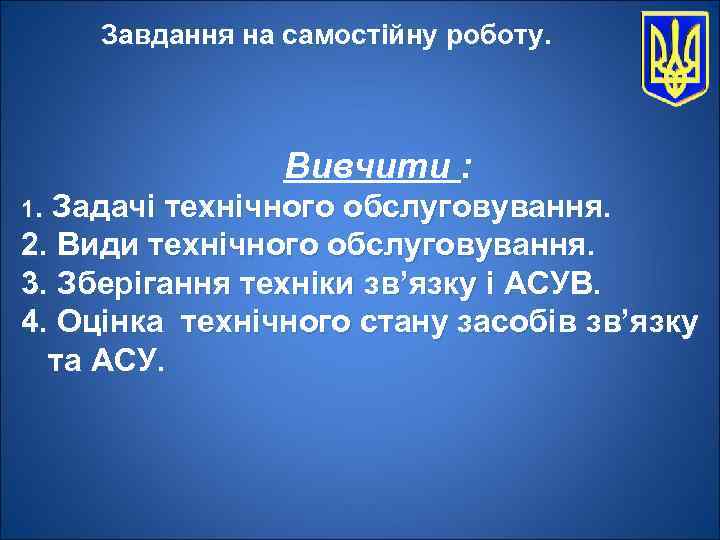 Завдання на самостійну роботу.

Вивчити :

1. Задачі технічного обслуговування.
2. Види технічного обслуговування.
3. Зберігання техніки зв’язку і АСУВ.
4. Оцінка технічного стану засобів зв’язку та АСУ.